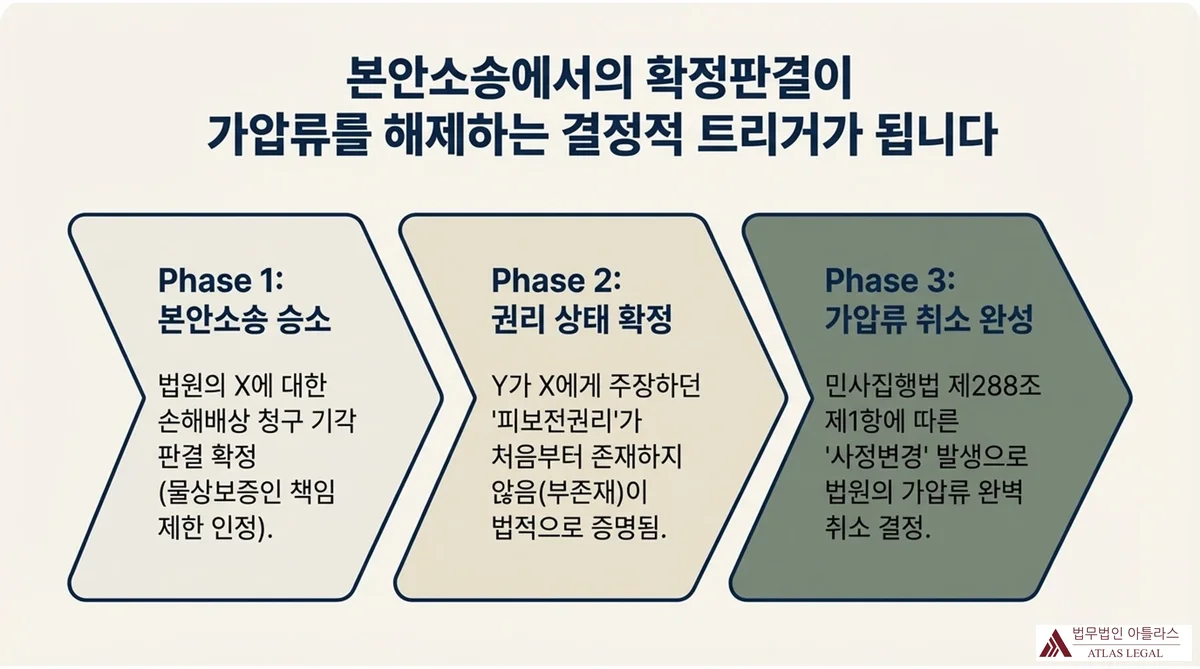 본안소송에서의 확정판결이
가압류를 해제하는 결정적 트리거가 됩니다

Phase 1:
본안소송 승소

법원의 X에 대한 손해배상 청구 기각 판결 확정 (물상보증인 책임 제한 인정).

Phase 2:
권리 상태 확정

Y가 X에게 주장하던 '피보전권리'가 처음부터 존재하지 않음(부존재)이 법적으로 증명됨.

Phase 3:
가압류 취소 완성

민사집행법 제288조 제1항에 따른 '사정변경' 발생으로 법원의 가압류 완벽 취소 결정.

법무법인 아틀라스
ATLAS LEGAL